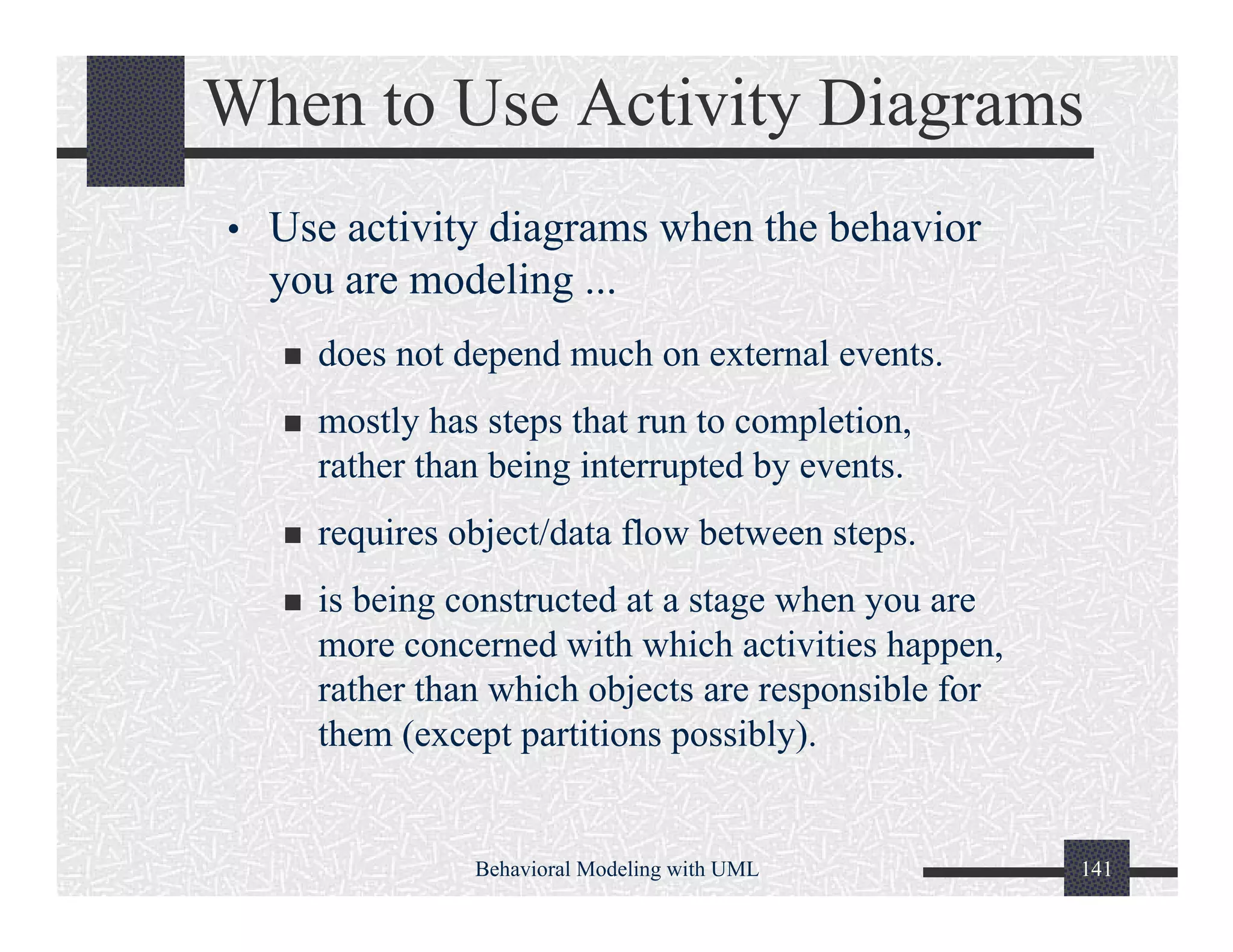 When to Use Activity Diagrams

• Use activity diagrams when the behavior you are modeling ...

■ does not depend much on external events.

■ mostly has steps that run to completion, rather than being interrupted by events.

■ requires object/data flow between steps.

■ is being constructed at a stage when you are more concerned with which activities happen, rather than which objects are responsible for them (except partitions possibly).

Behavioral Modeling with UML

141